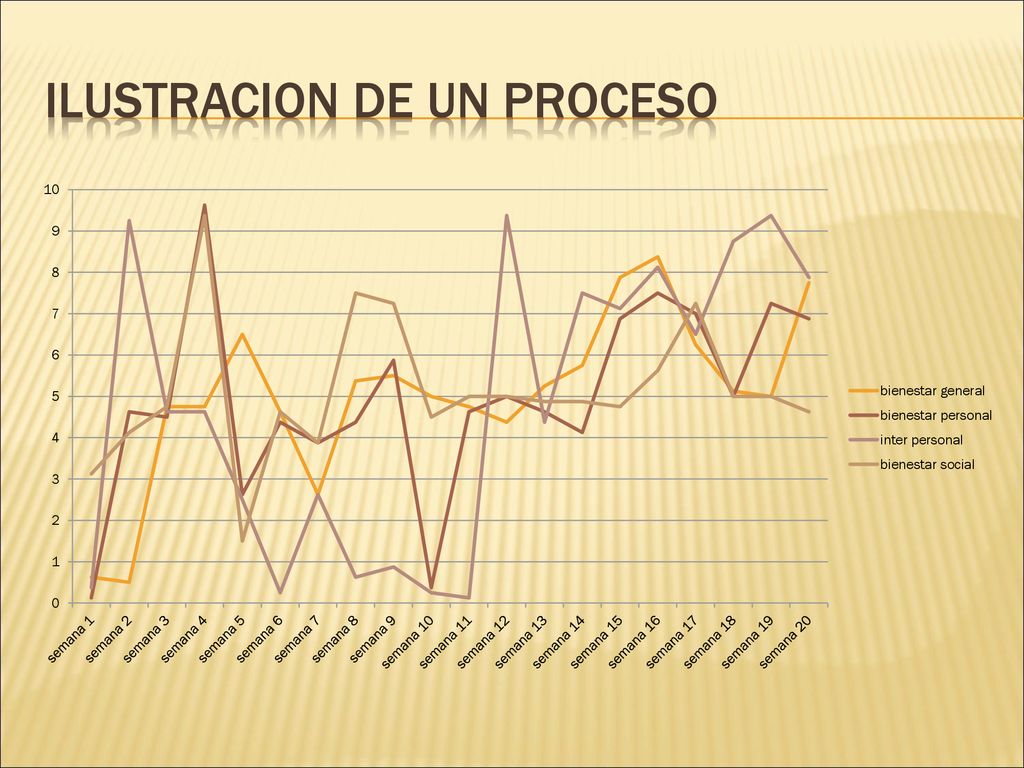 ILUSTRACION DE UN PROCESO

10
9
8
7
6
5
4
3
2
1
0

semana 1
semana 2
semana 3
semana 4
semana 5
semana 6
semana 7
semana 8
semana 9
semana 10
semana 11
semana 12
semana 13
semana 14
semana 15
semana 16
semana 17
semana 18
semana 19
semana 20

bienestar general
bienestar personal
inter personal
bienestar social